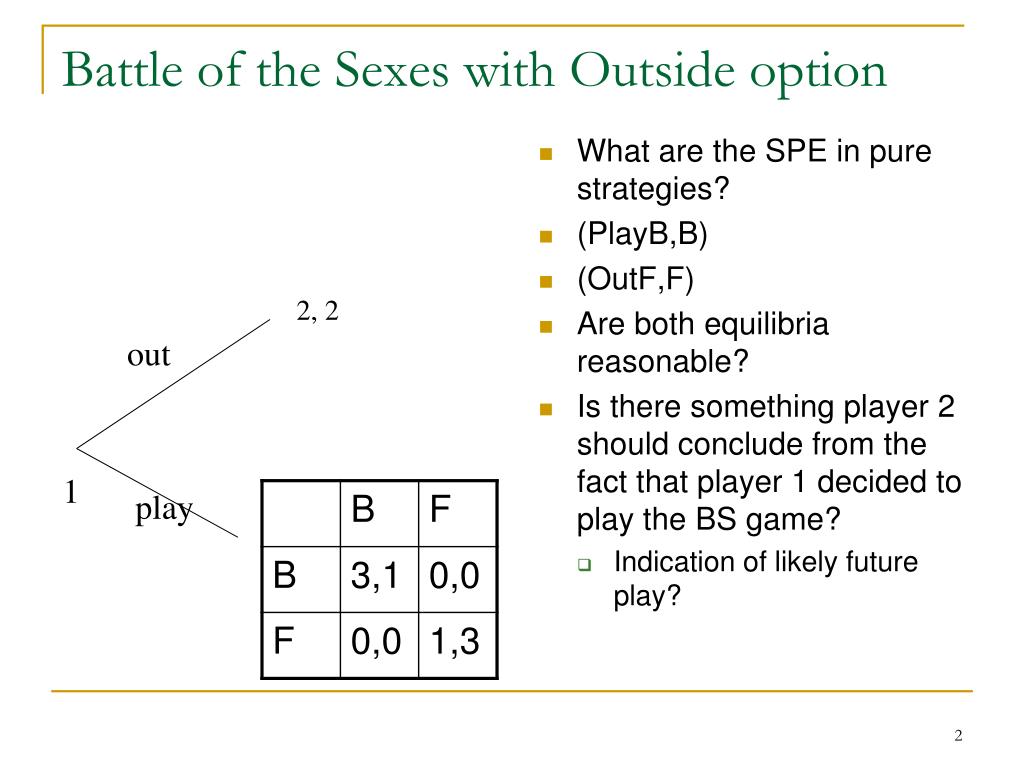 Battle of the Sexes with Outside option

2, 2

out

1

play

|  | B | F |
|---|---|---|
| B | 3,1 | 0,0 |
| F | 0,0 | 1,3 |

What are the SPE in pure strategies?

(PlayB,B)

(OutF,F)

Are both equilibria reasonable?

Is there something player 2 should conclude from the fact that player 1 decided to play the BS game?

Indication of likely future play?

2